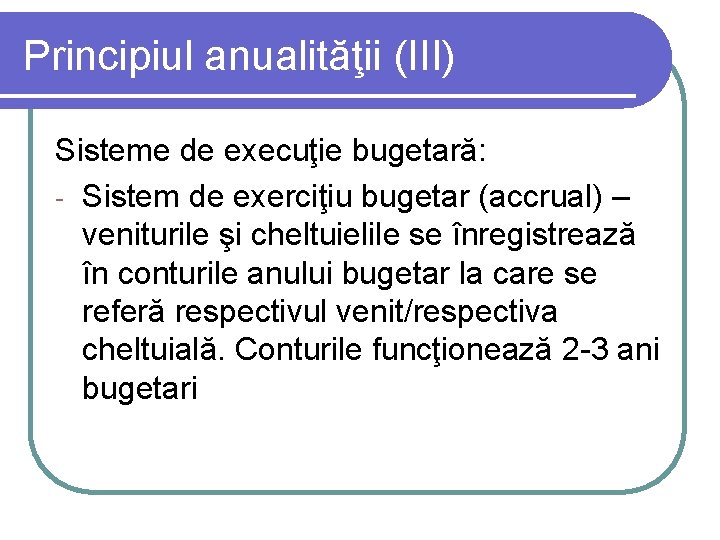 Principiul anualităţii (III)

Sisteme de execuţie bugetară:

- Sistem de exerciţiu bugetar (accrual) – veniturile şi cheltuielile se înregistrează în conturile anului bugetar la care se referă respectivul venit/respectiva cheltuială. Conturile funcţionează 2-3 ani bugetari